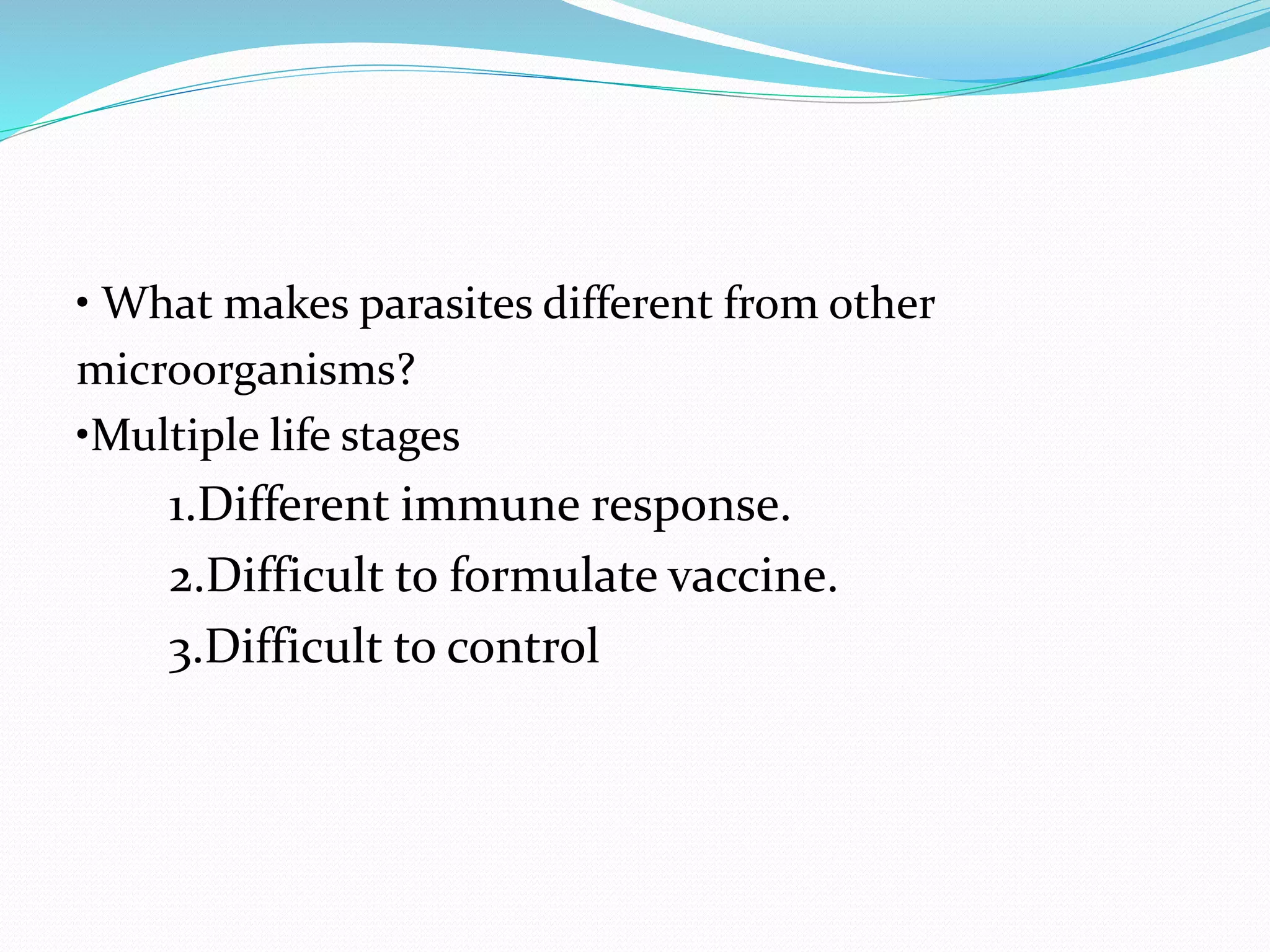 • What makes parasites different from other microorganisms?

•Multiple life stages

1.Different immune response.

2.Difficult to formulate vaccine.

3.Difficult to control